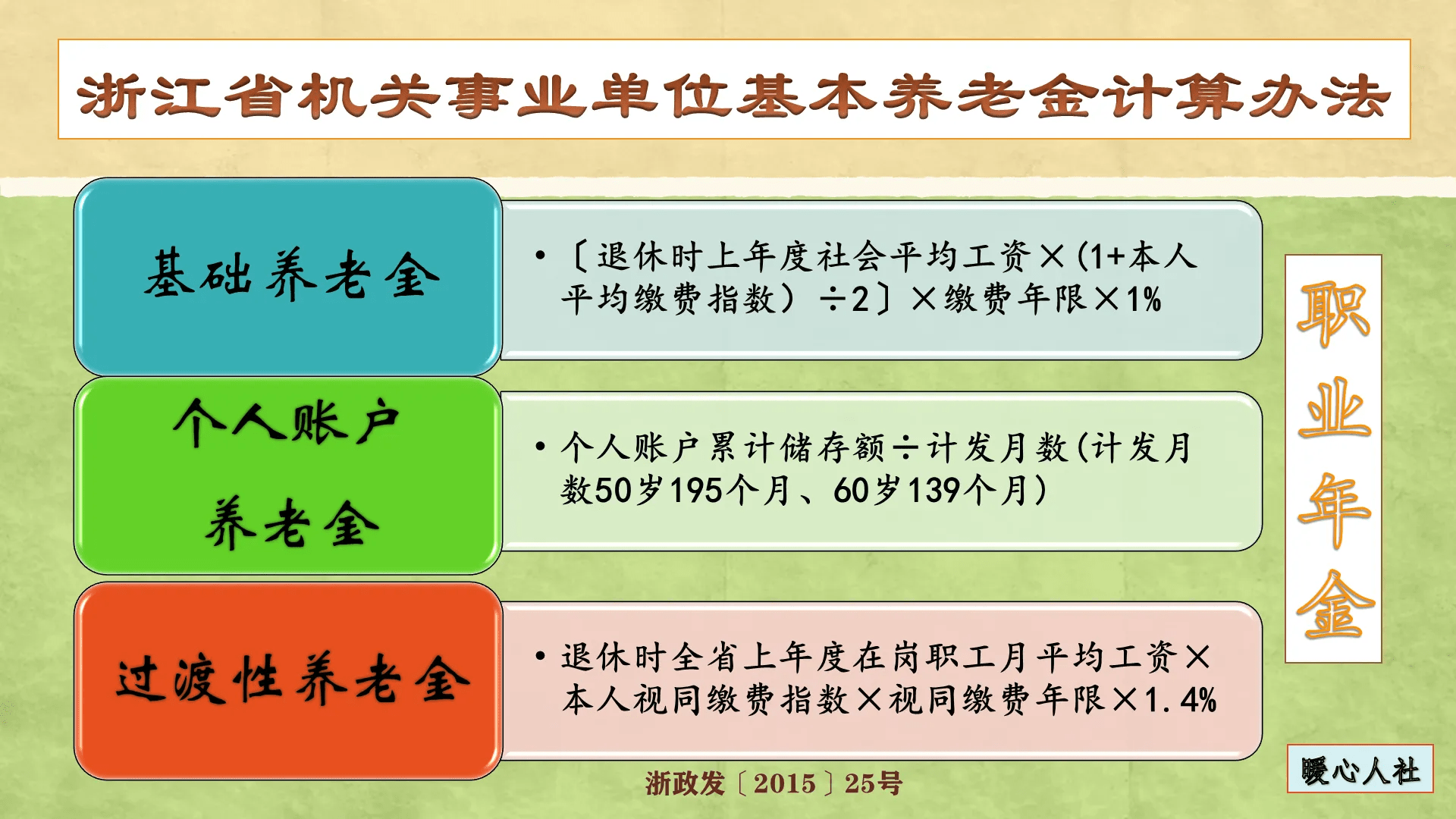 浙江省机关事业单位基本养老金计算办法

基础养老金

• 〔退休时上年度社会平均工资×(1+本人平均缴费指数）÷2〕×缴费年限×1%

个人账户养老金

• 个人账户累计储存额÷计发月数(计发月数50岁195个月、60岁139个月）

过渡性养老金

• 退休时全省上年度在岗职工月平均工资×本人视同缴费指数×视同缴费年限×1.4%

职业年金

浙政发〔2015〕25号

暖心人社